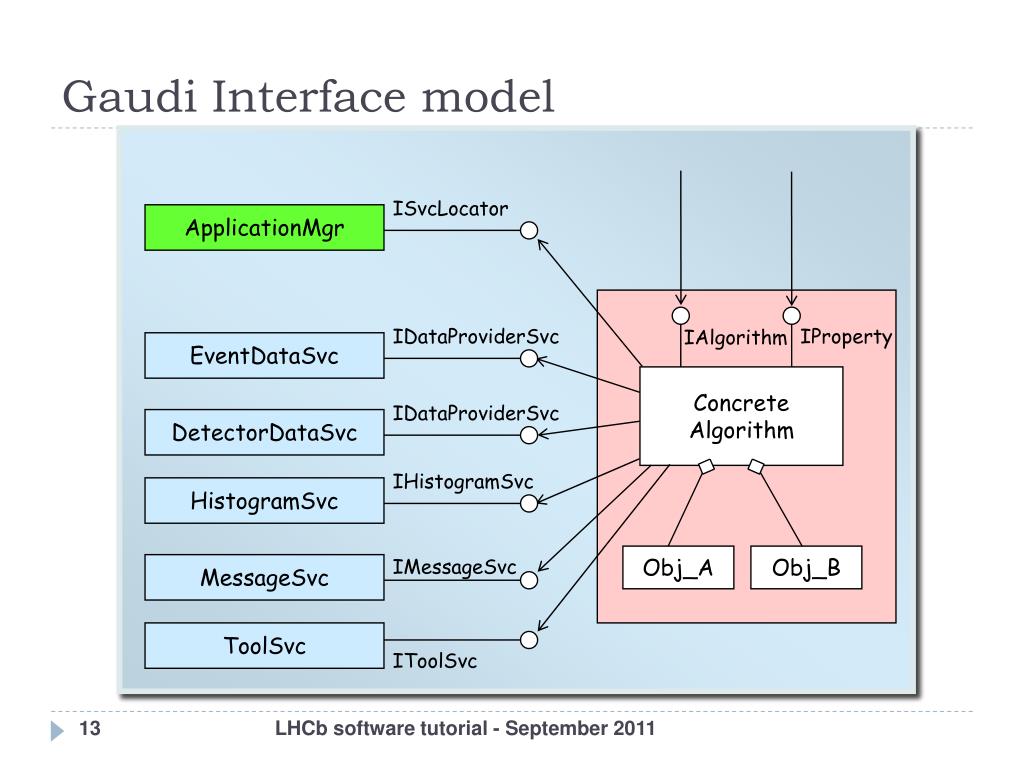 Gaudi Interface model

ApplicationMgr

ISvcLocator

EventDataSvc

IDataProviderSvc

DetectorDataSvc

IDataProviderSvc

HistogramSvc

IHistogramSvc

MessageSvc

IMessageSvc

ToolSvc

IToolSvc

IAlgorithm

IProperty

Concrete Algorithm

Obj_A

Obj_B

13

LHCb software tutorial - September 2011